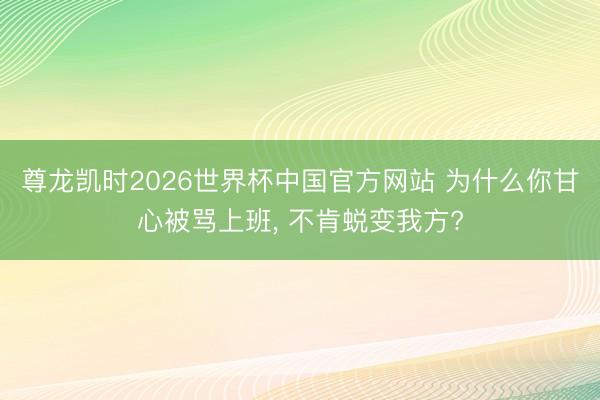 尊龙凯时2026世界杯中国官方网站 为什么你甘心被骂上班, 不肯蜕变我方?